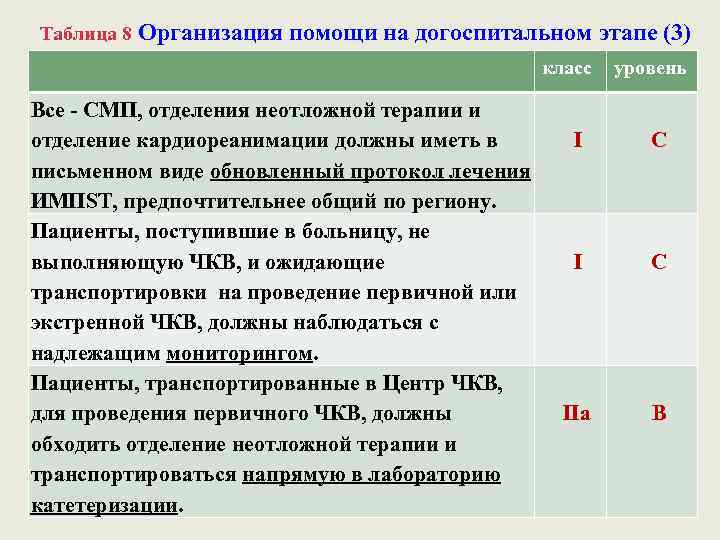 Таблица 8 Организация помощи на догоспитальном этапе (3)

| | класс | уровень |
|---|---|---|
| Все - СМП, отделения неотложной терапии и отделение кардиореанимации должны иметь в письменном виде обновленный протокол лечения ИМПST, предпочтительнее общий по региону. | I | C |
| Пациенты, поступившие в больницу, не выполняющую ЧКВ, и ожидающие транспортировки на проведение первичной или экстренной ЧКВ, должны наблюдаться с надлежащим мониторингом. | I | C |
| Пациенты, транспортированные в Центр ЧКВ, для проведения первичного ЧКВ, должны обходить отделение неотложной терапии и транспортироваться напрямую в лабораторию катетеризации. | IIa | B |